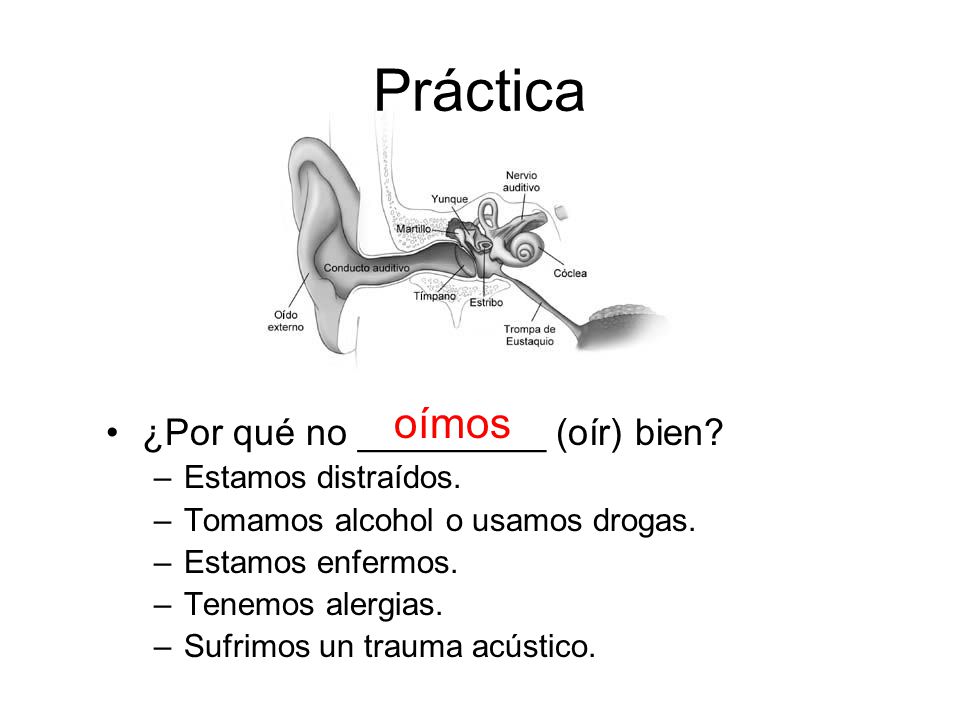 Práctica

Nervio auditivo
Yunque
Martillo
Conducto auditivo
Cóclea
Tímpano
Estribo
Oído externo
Trompa de Eustaquio

• ¿Por qué no oímos (oír) bien?
– Estamos distraídos.
– Tomamos alcohol o usamos drogas.
– Estamos enfermos.
– Tenemos alergias.
– Sufrimos un trauma acústico.